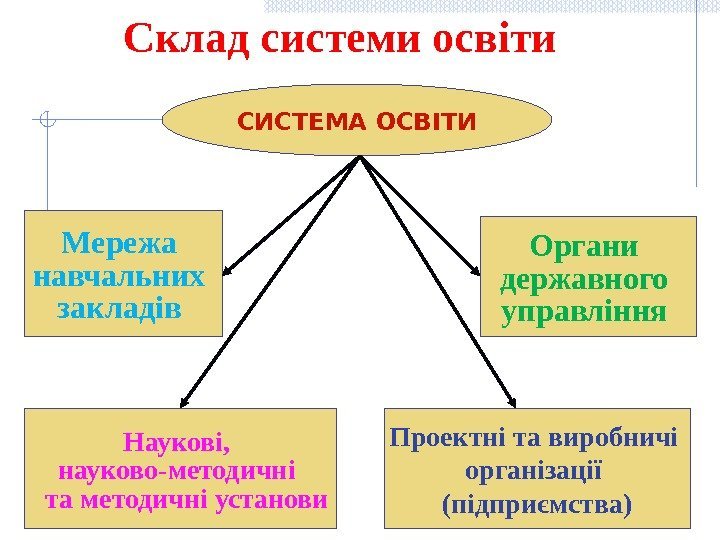 Склад системи освіти

СИСТЕМА ОСВІТИ

Мережа навчальних закладів

Органи державного управління

Наукові, науково-методичні та методичні установи

Проектні та виробничі організації (підприємства)